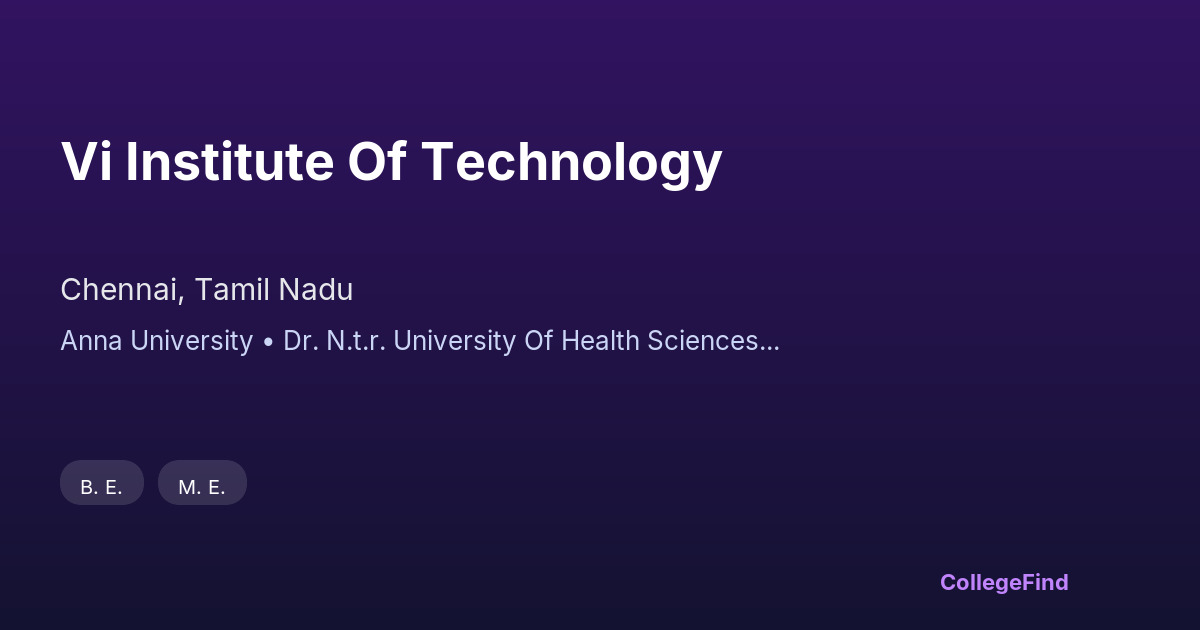 Vi Institute Of Technology

Chennai, Tamil Nadu

Anna University • Dr. N.t.r. University Of Health Sciences...

B. E.

M. E.

CollegeFind